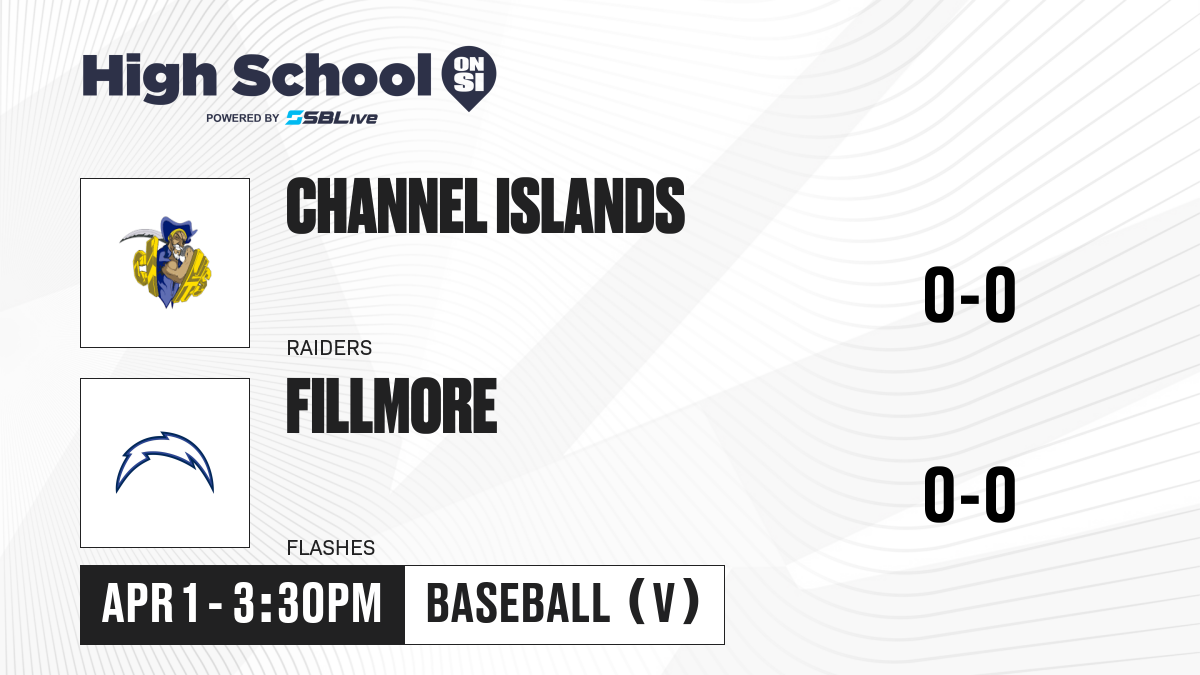 High School ON SI
POWERED BY SBLive

CHANNEL ISLANDS
RAIDERS
0-0

FILLMORE
FLASHES
0-0

APR 1 - 3:30PM
BASEBALL (V)